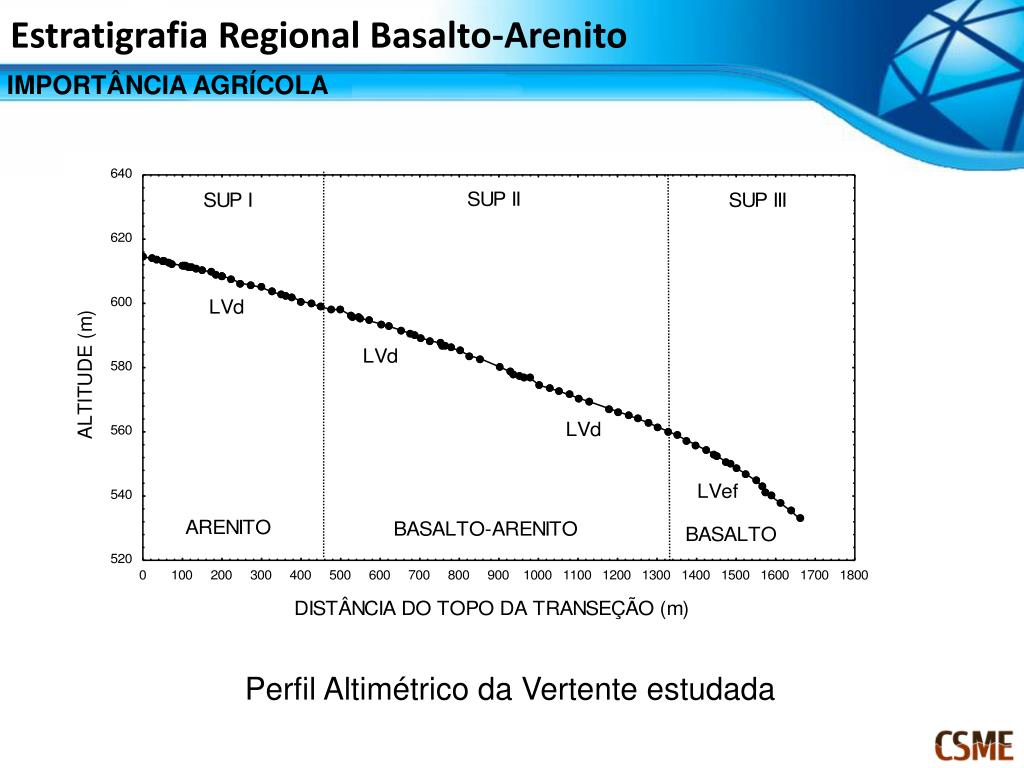 Estratigrafia Regional Basalto-Arenito

IMPORTÂNCIA AGRÍCOLA

640
620
600
580
560
540
520

ALTITUDE (m)

SUP I
SUP II
SUP III

LVd
LVd
LVd
LVef

ARENITO
BASALTO-ARENITO
BASALTO

0 100 200 300 400 500 600 700 800 900 1000 1100 1200 1300 1400 1500 1600 1700 1800

DISTÂNCIA DO TOPO DA TRANSEÇÃO (m)

Perfil Altimétrico da Vertente estudada

CSME